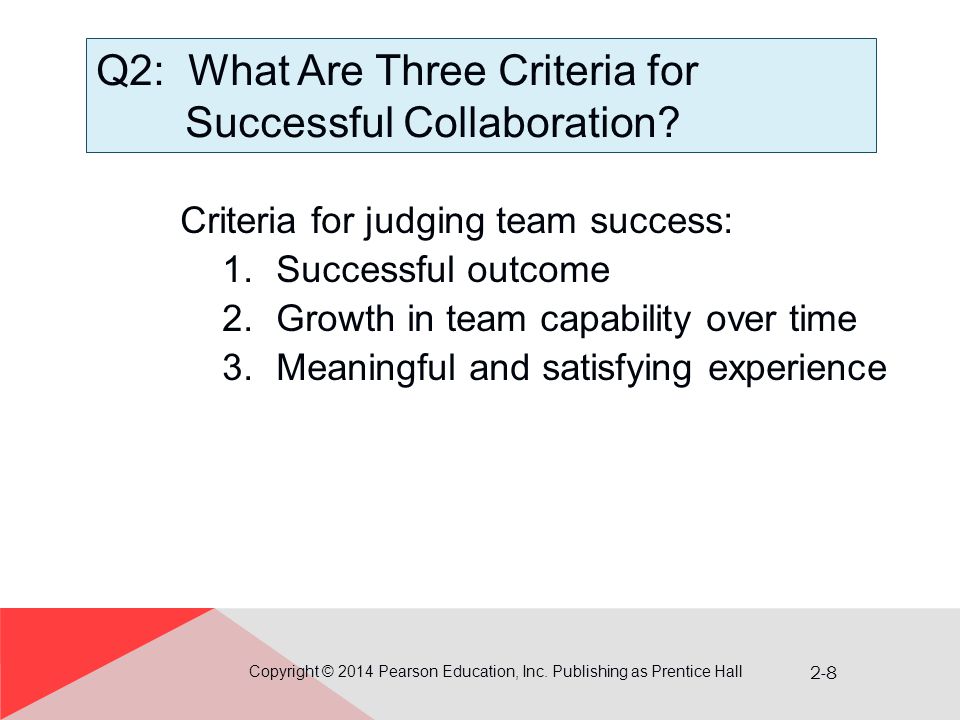 Q2: What Are Three Criteria for Successful Collaboration?

Criteria for judging team success:
1. Successful outcome
2. Growth in team capability over time
3. Meaningful and satisfying experience

Copyright © 2014 Pearson Education, Inc. Publishing as Prentice Hall

2-8